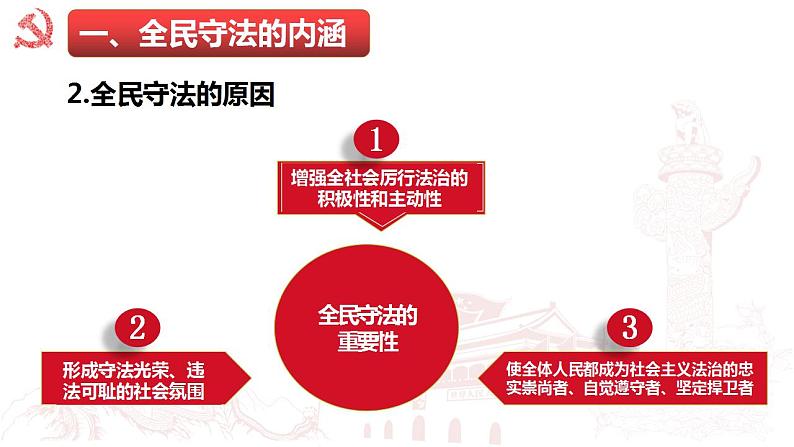 一、全民守法的内涵

2.全民守法的原因

1

增强全社会厉行法治的积极性和主动性

全民守法的重要性

2

形成守法光荣、违法可耻的社会氛围

3

使全体人民都成为社会主义法治的忠实崇尚者、自觉遵守者、坚定捍卫者